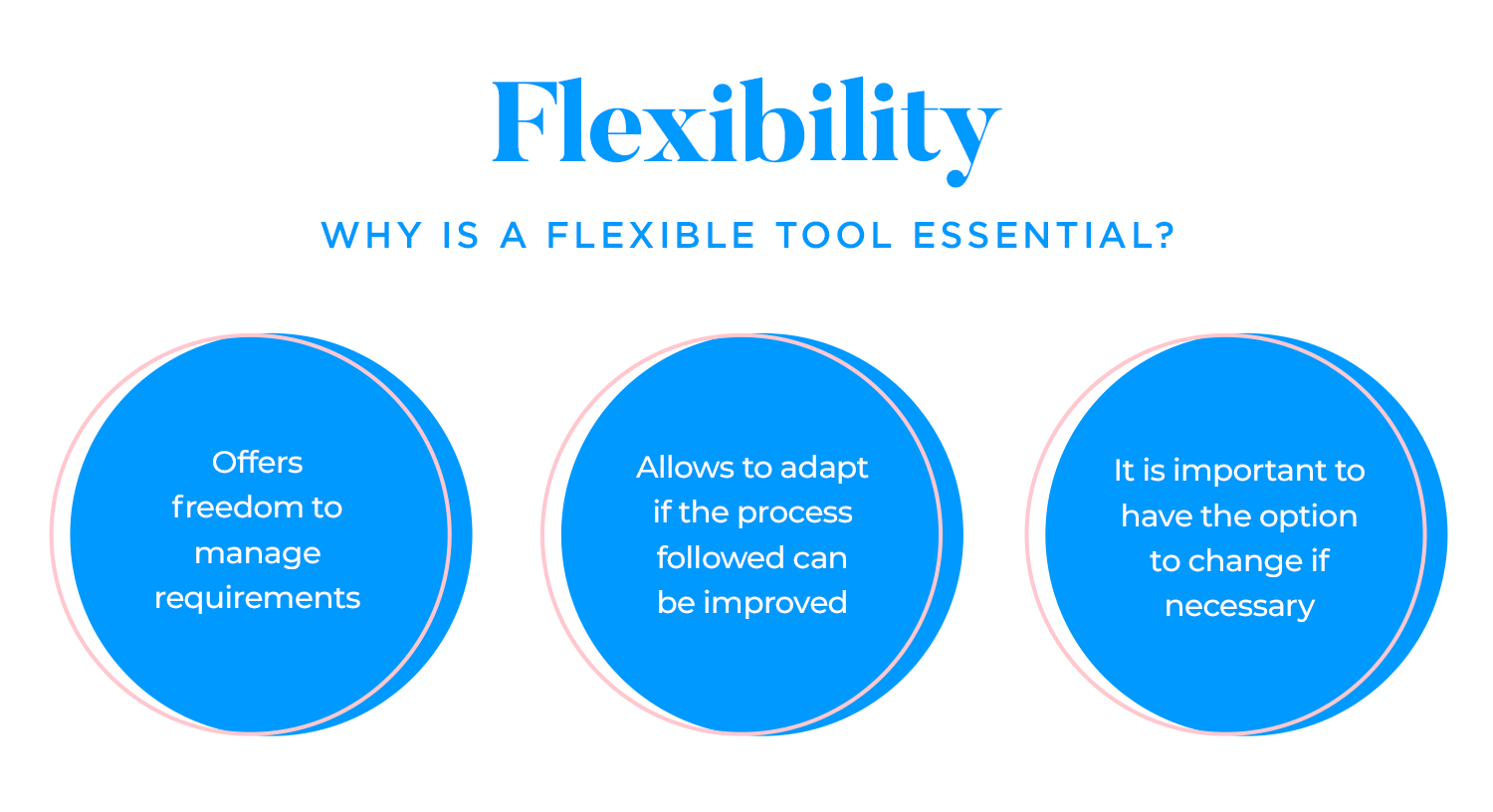 Flexibility

WHY IS A FLEXIBLE TOOL ESSENTIAL?

Offers freedom to manage requirements

Allows to adapt if the process followed can be improved

It is important to have the option to change if necessary